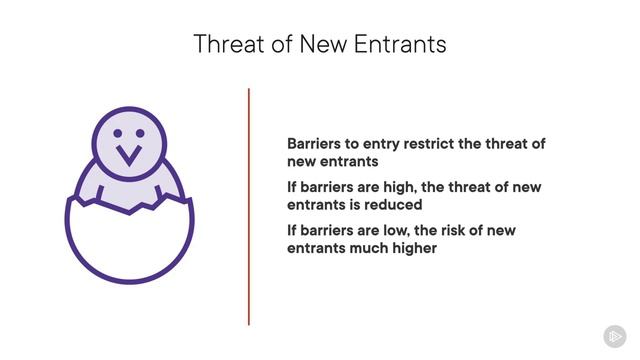 Threat of New Entrants

Barriers to entry restrict the threat of new entrants

If barriers are high, the threat of new entrants is reduced

If barriers are low, the risk of new entrants much higher